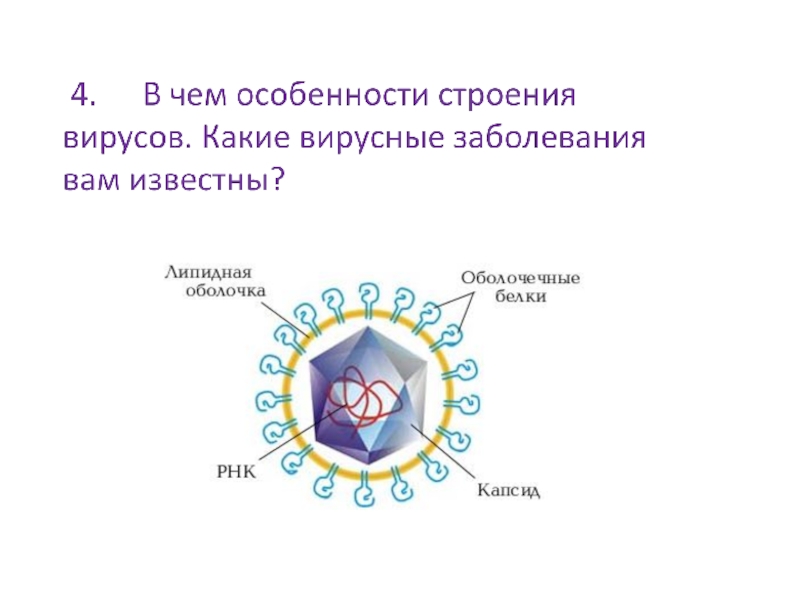 4. В чем особенности строения вирусов. Какие вирусные заболевания вам известны?

Липидная оболочка

Оболочечные белки

РНК

Капсид